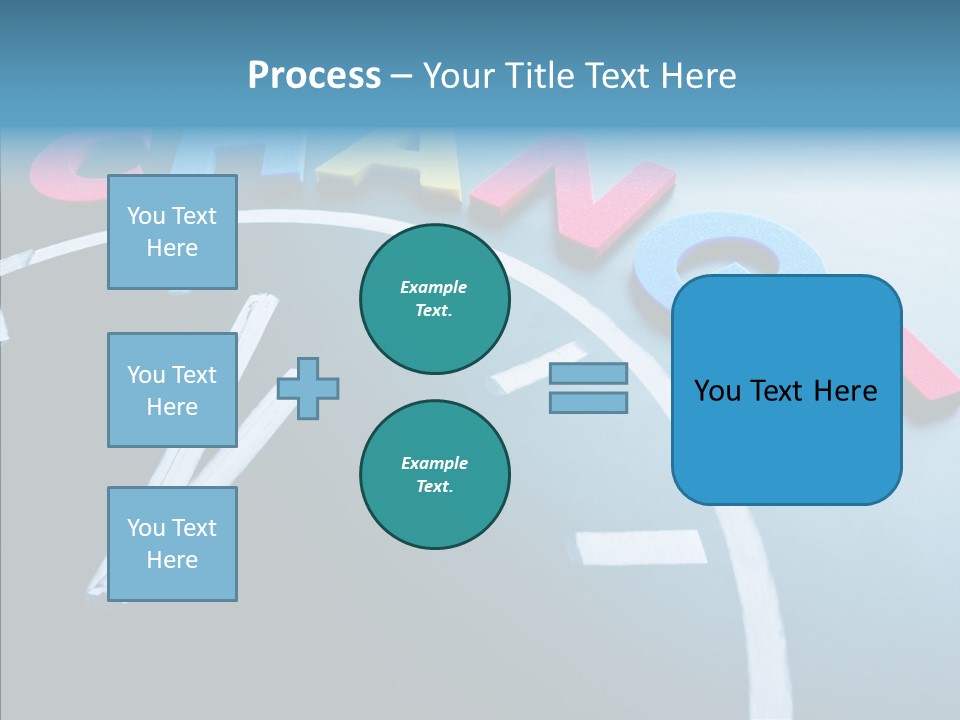 Process – Your Title Text Here

You Text Here

You Text Here

You Text Here

Example Text.

Example Text.

You Text Here